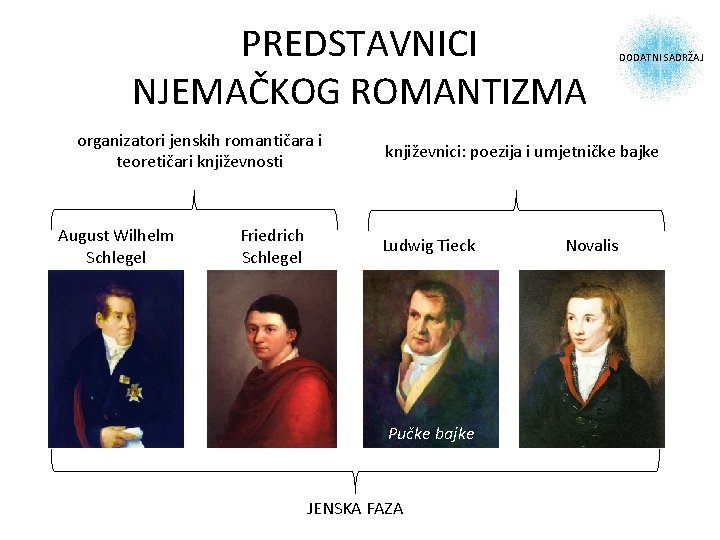 PREDSTAVNICI NJEMAČKOG ROMANTIZMA

DODATNI SADRŽAJ

organizatori jenskih romantičara i teoretičari književnosti

književnici: poezija i umjetničke bajke

August Wilhelm Schlegel

Friedrich Schlegel

Ludwig Tieck

Novalis

Pučke bajke

JENSKA FAZA